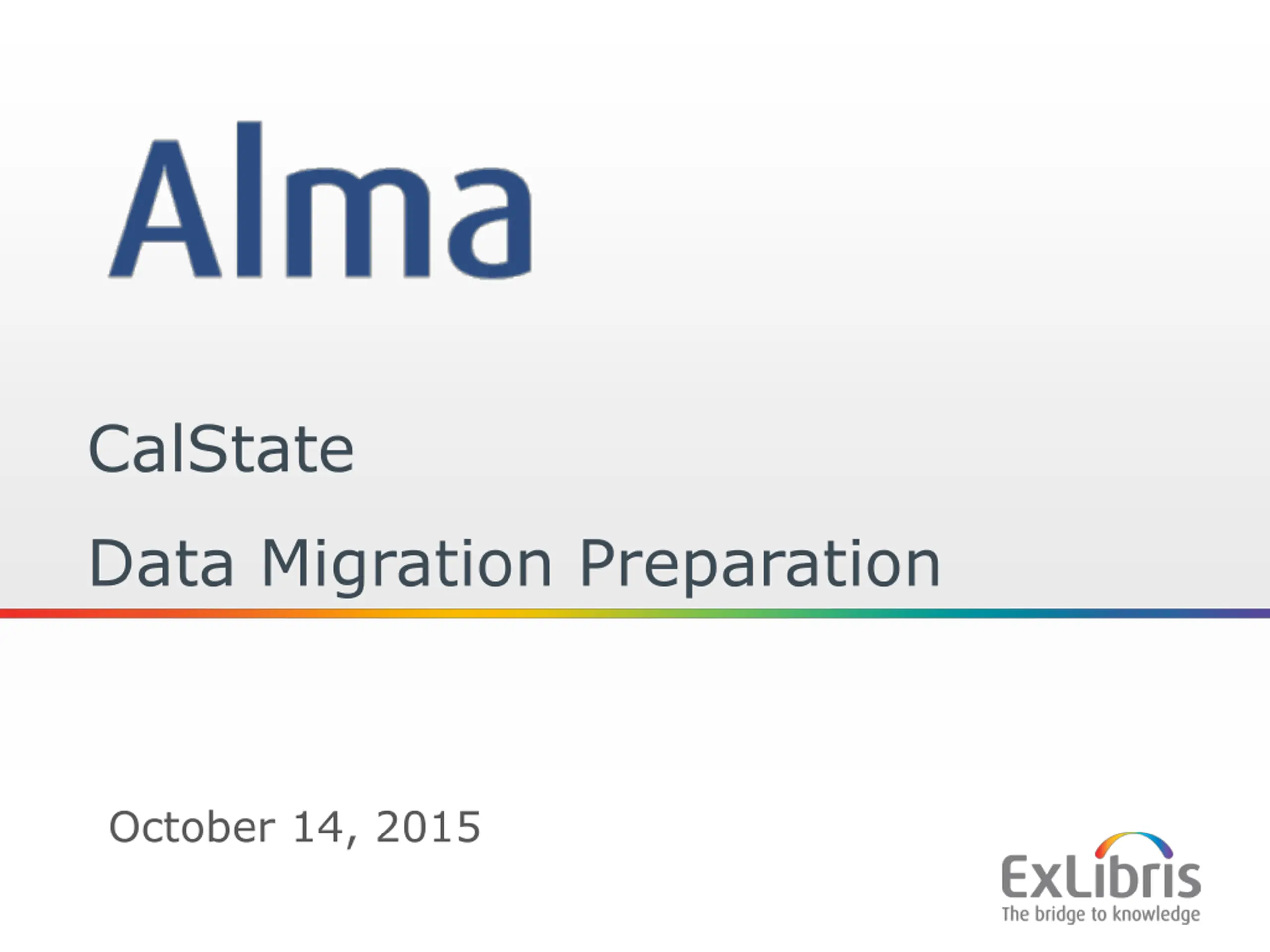 Alma

CalState

Data Migration Preparation

October 14, 2015

ExLibris
The bridge to knowledge